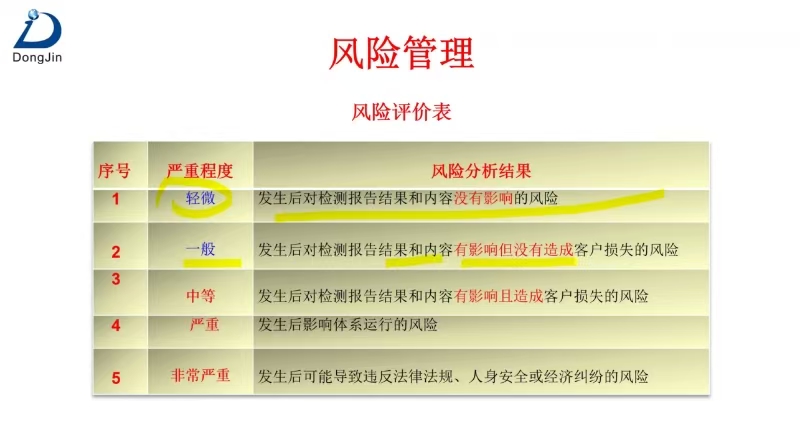 DongJin

风险管理

风险评价表

| 序号 | 严重程度 | 风险分析结果 |
|---|---|---|
| 1 | 轻微 | 发生后对检测报告结果和内容没有影响的风险 |
| 2 | 一般 | 发生后对检测报告结果和内容有影响但没有造成客户损失的风险 |
| 3 | 中等 | 发生后对检测报告结果和内容有影响且造成客户损失的风险 |
| 4 | 严重 | 发生后影响体系运行的风险 |
| 5 | 非常严重 | 发生后可能导致违反法律法规、人身安全或经济纠纷的风险 |